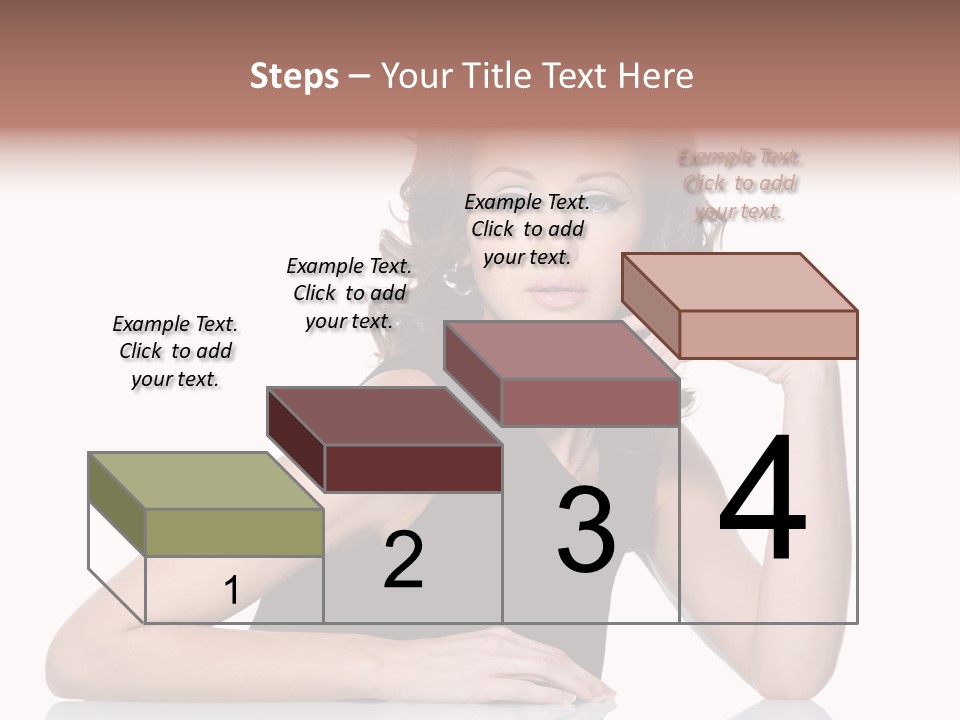 Steps – Your Title Text Here

Example Text. Click to add your text.

Example Text. Click to add your text.

Example Text. Click to add your text.

Example Text. Click to add your text.

1

2

3

4